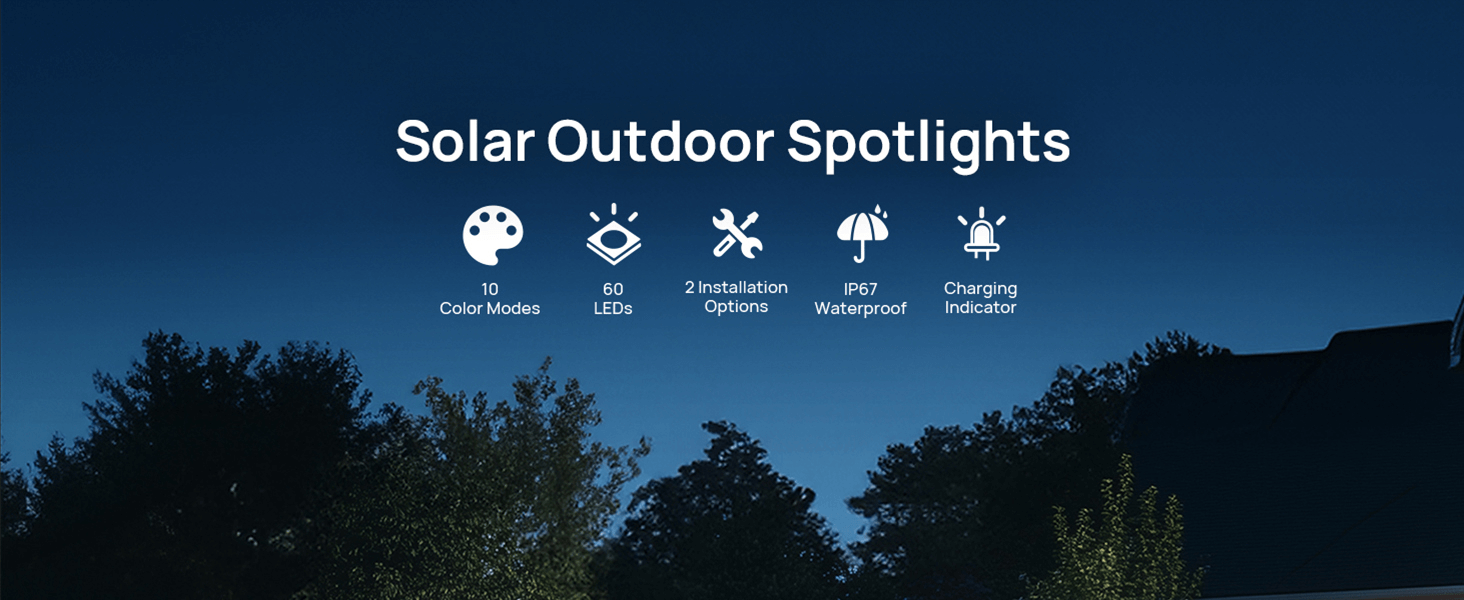 Solar Outdoor Spotlights

10
Color Modes

60
LEDs

2 Installation
Options

IP67
Waterproof

Charging
Indicator